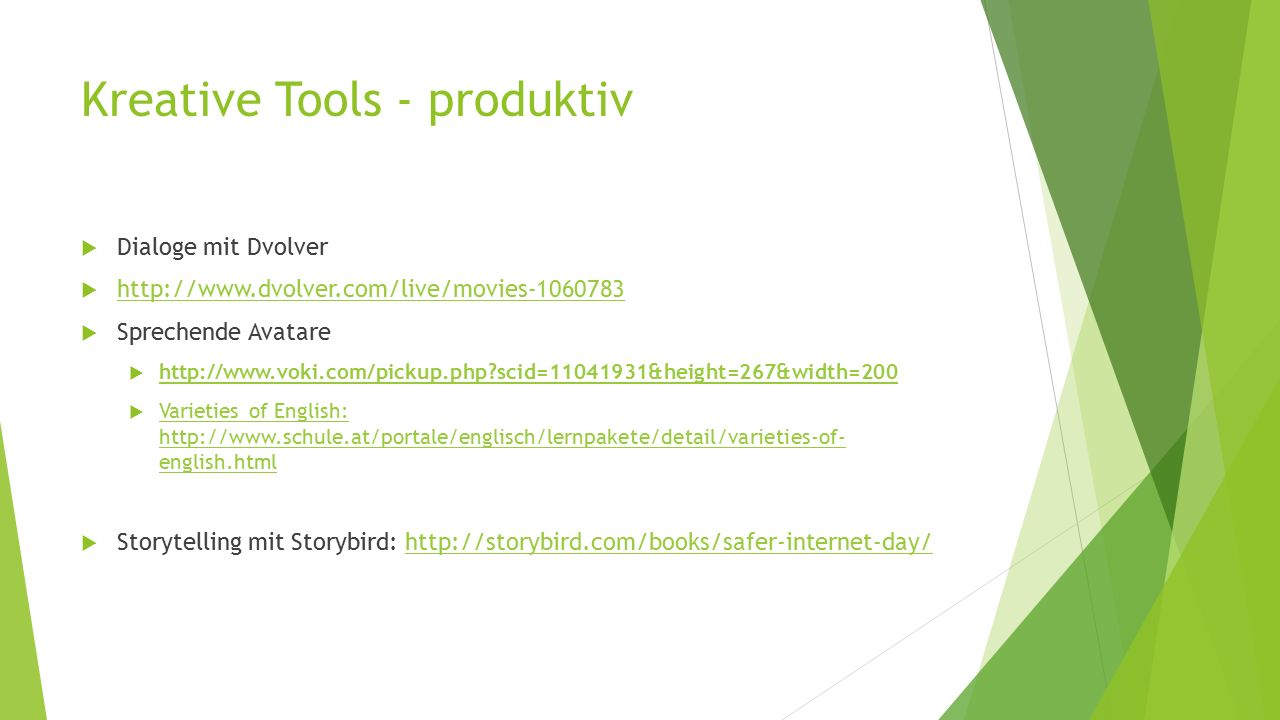 Kreative Tools - produktiv

Dialoge mit Dvolver

http://www.dvolver.com/live/movies-1060783

Sprechende Avatare

http://www.voki.com/pickup.php?scid=11041931&height=267&width=200

Varieties of English: http://www.schule.at/portale/englisch/lernpakete/detail/varieties-of-english.html

Storytelling mit Storybird: http://storybird.com/books/safer-internet-day/